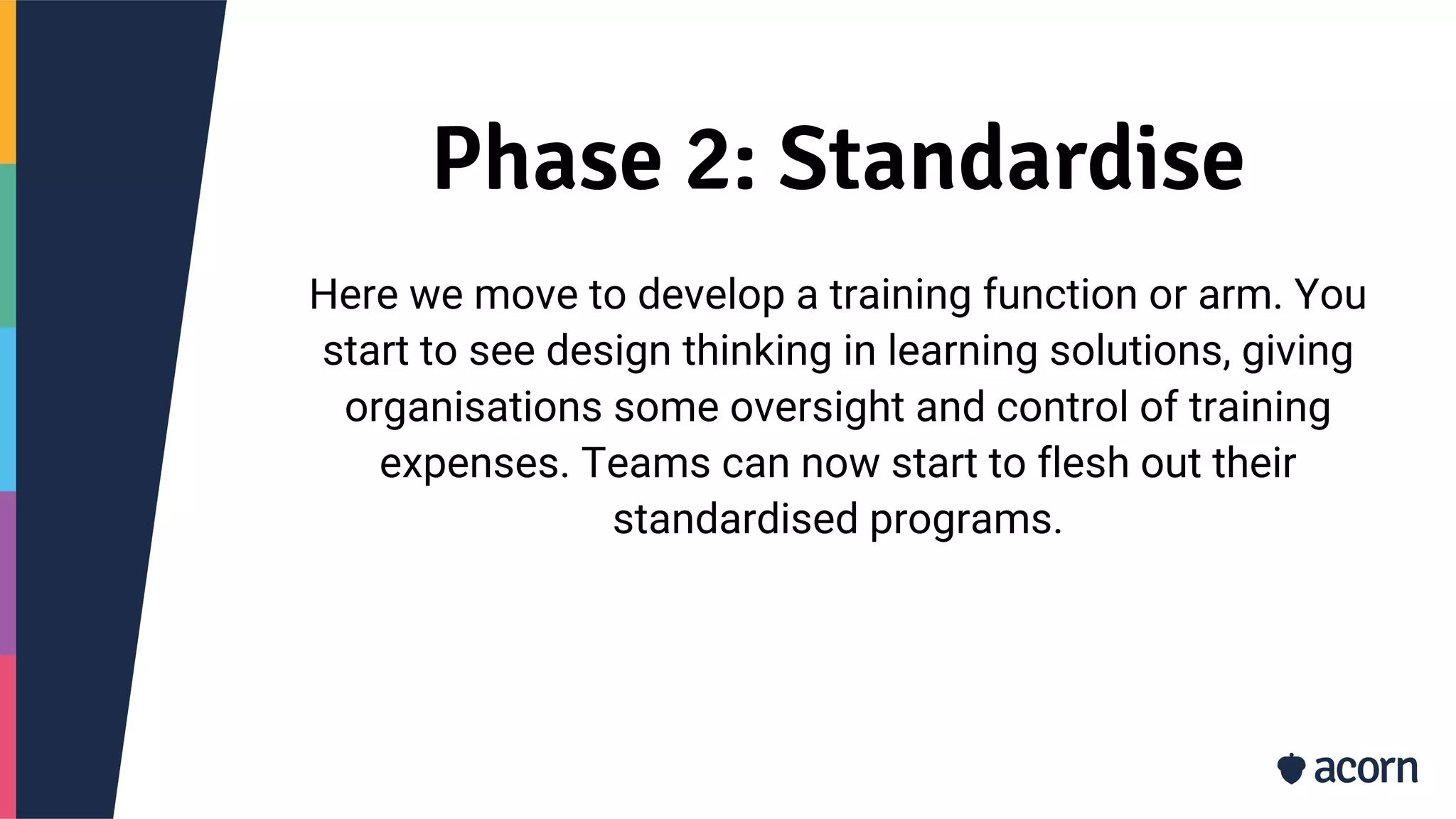 Phase 2: Standardise

Here we move to develop a training function or arm. You start to see design thinking in learning solutions, giving organisations some oversight and control of training expenses. Teams can now start to flesh out their standardised programs.

acorn